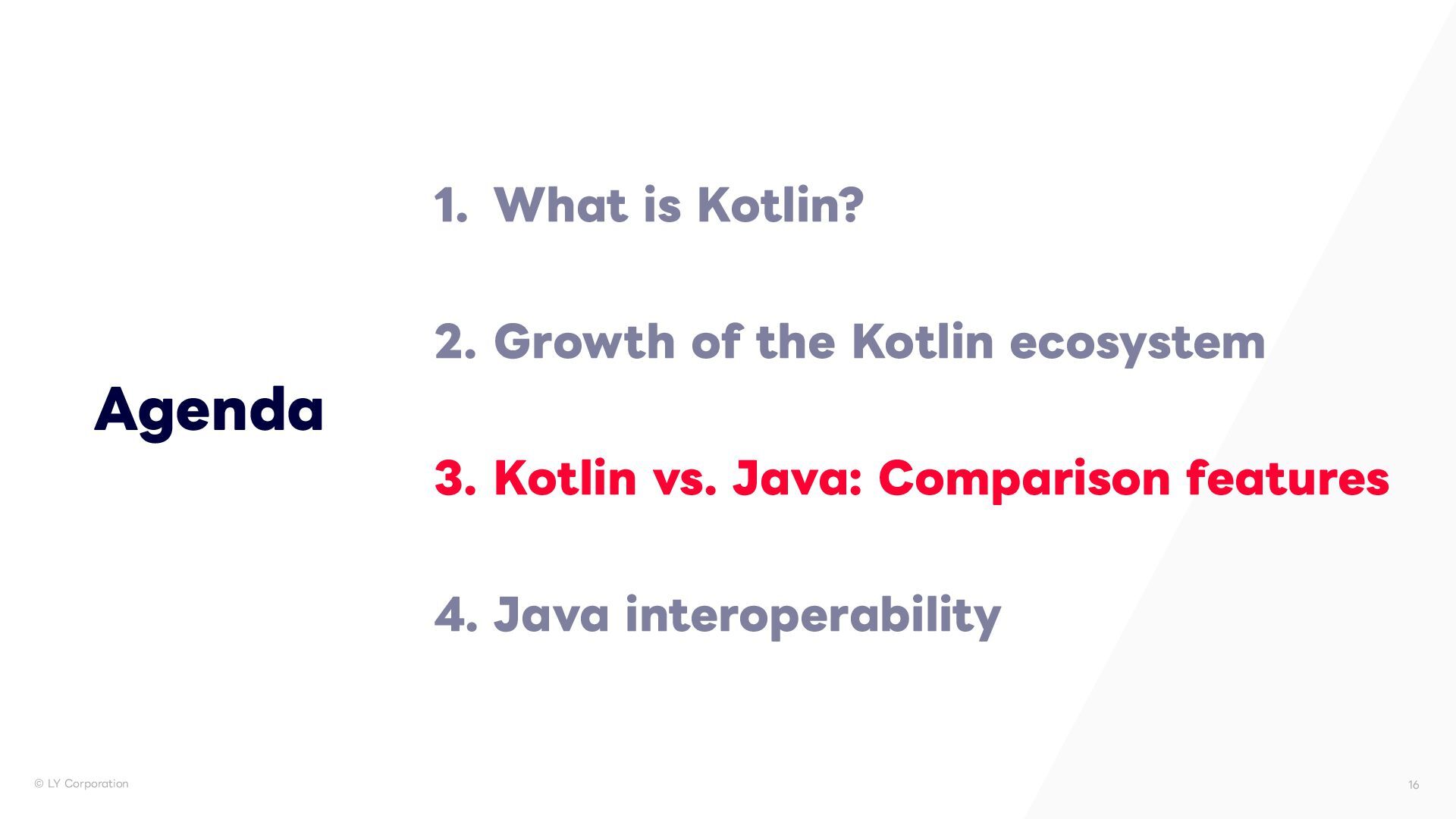 Agenda

1. What is Kotlin?

2. Growth of the Kotlin ecosystem

3. Kotlin vs. Java: Comparison features

4. Java interoperability

© LY Corporation

16